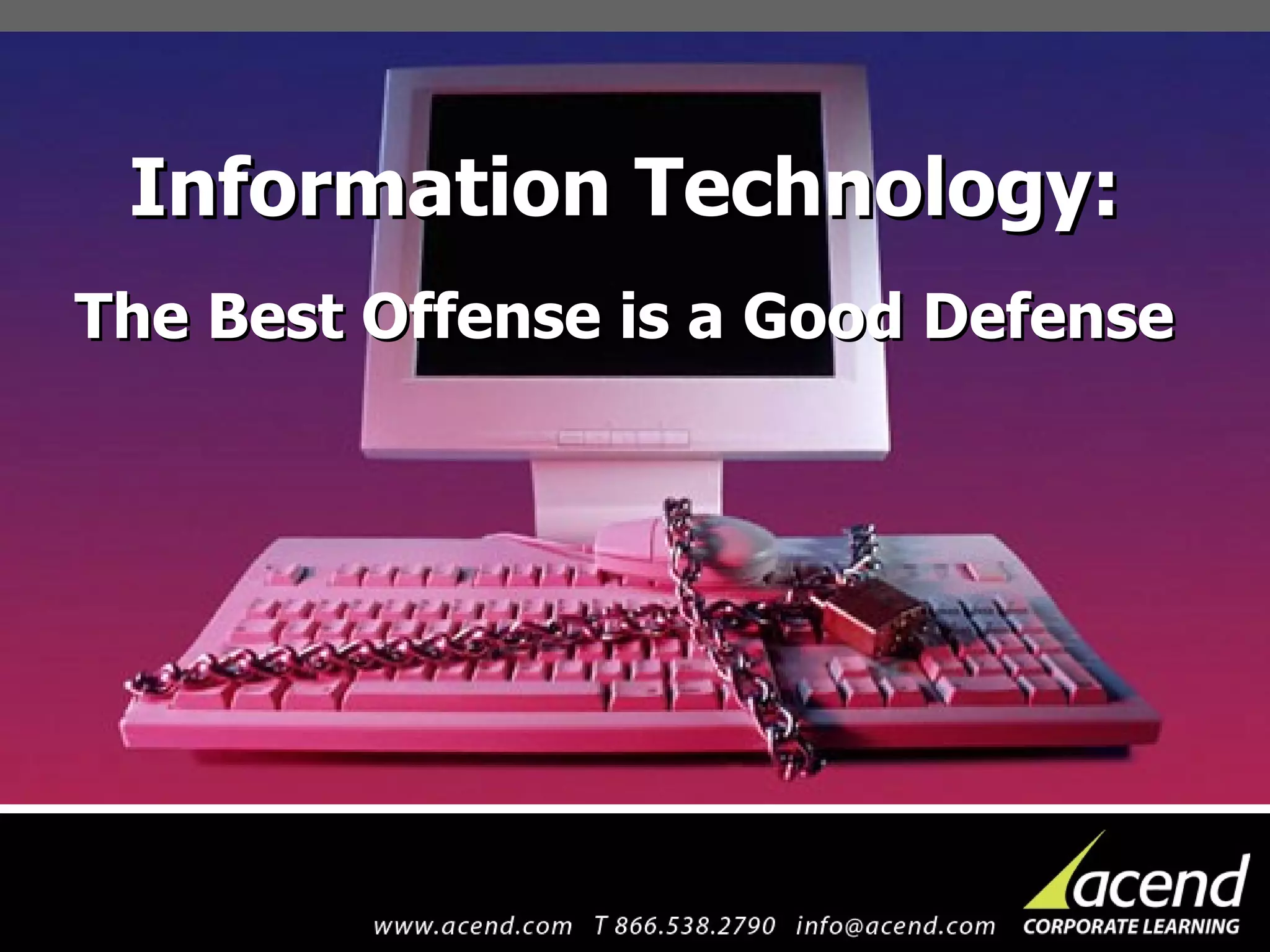 Information Technology:

The Best Offense is a Good Defense

www.acend.com T 866.538.2790 info@acend.com

acend
CORPORATE LEARNING